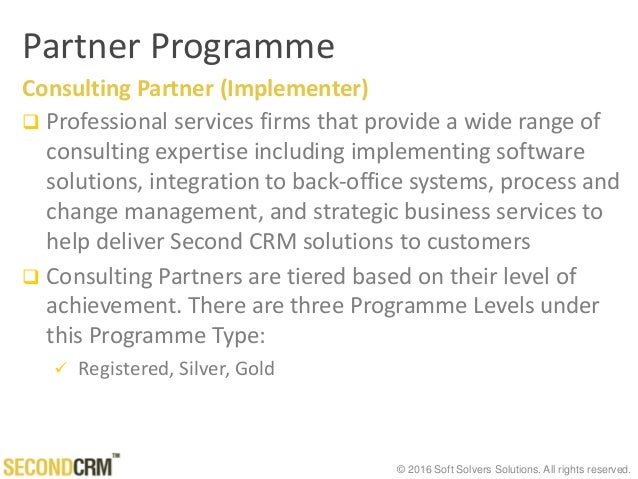 Partner Programme

Consulting Partner (Implementer)

❑ Professional services firms that provide a wide range of consulting expertise including implementing software solutions, integration to back-office systems, process and change management, and strategic business services to help deliver Second CRM solutions to customers

❑ Consulting Partners are tiered based on their level of achievement. There are three Programme Levels under this Programme Type:

✓ Registered, Silver, Gold

SECONDCRM™

© 2016 Soft Solvers Solutions. All rights reserved.